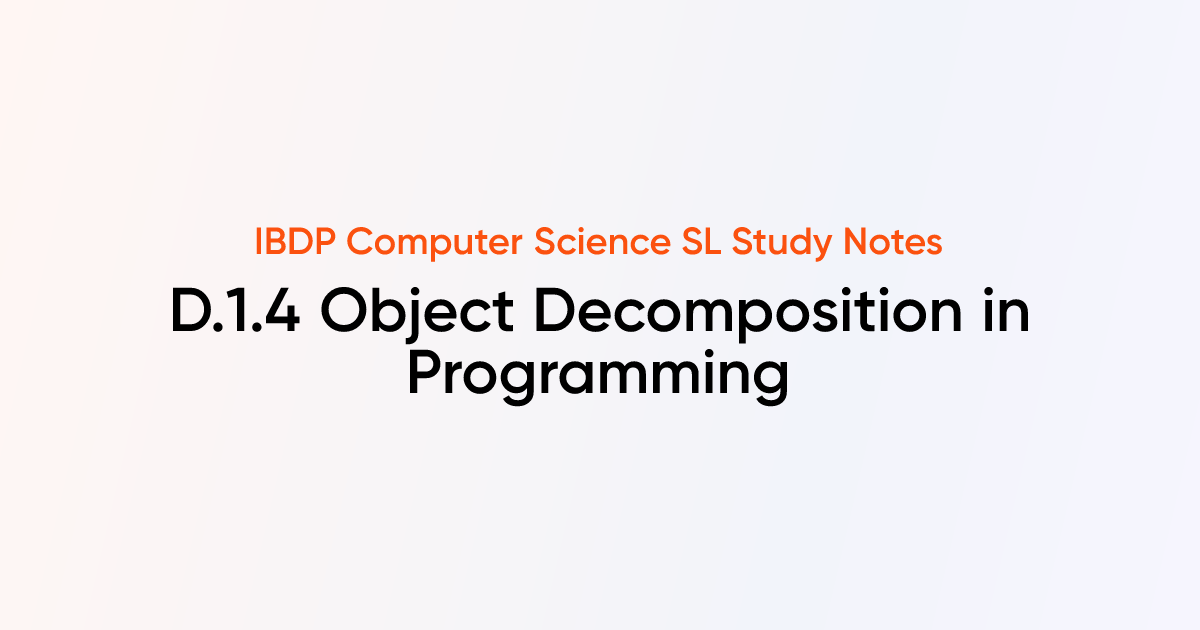 IBDP Computer Science SL Study Notes

D.1.4 Object Decomposition in Programming